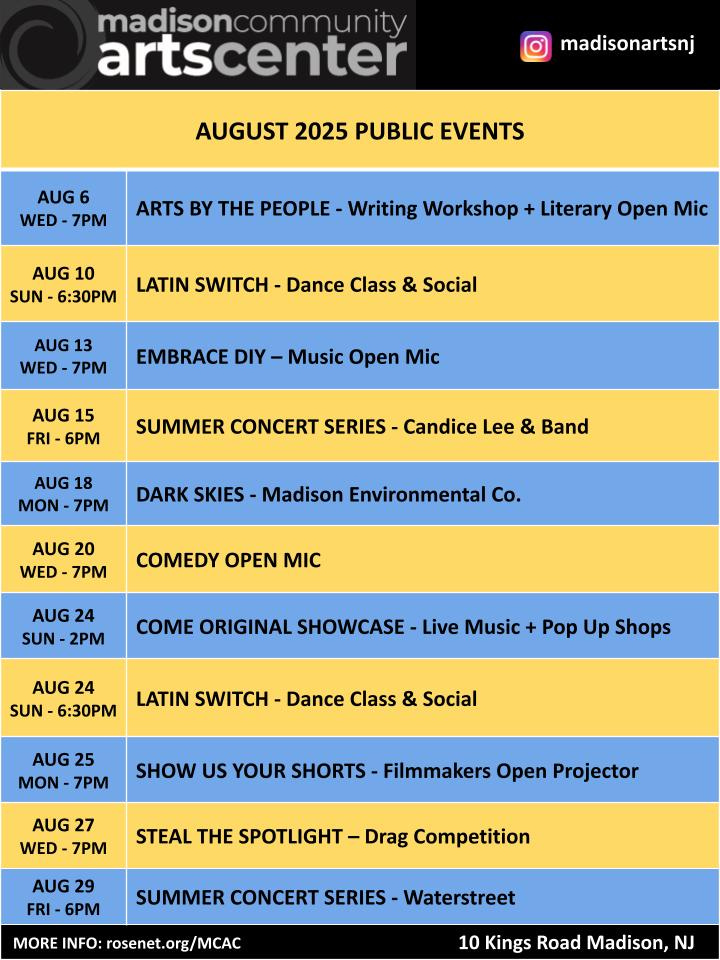 madisoncommunity artscenter

madisonartsnj

AUGUST 2025 PUBLIC EVENTS

| | |
|---|---|
| AUG 6 WED - 7PM | ARTS BY THE PEOPLE - Writing Workshop + Literary Open Mic |
| AUG 10 SUN - 6:30PM | LATIN SWITCH - Dance Class & Social |
| AUG 13 WED - 7PM | EMBRACE DIY – Music Open Mic |
| AUG 15 FRI - 6PM | SUMMER CONCERT SERIES - Candice Lee & Band |
| AUG 18 MON - 7PM | DARK SKIES - Madison Environmental Co. |
| AUG 20 WED - 7PM | COMEDY OPEN MIC |
| AUG 24 SUN - 2PM | COME ORIGINAL SHOWCASE - Live Music + Pop Up Shops |
| AUG 24 SUN - 6:30PM | LATIN SWITCH - Dance Class & Social |
| AUG 25 MON - 7PM | SHOW US YOUR SHORTS - Filmmakers Open Projector |
| AUG 27 WED - 7PM | STEAL THE SPOTLIGHT – Drag Competition |
| AUG 29 FRI - 6PM | SUMMER CONCERT SERIES - Waterstreet |

MORE INFO: rosenet.org/MCAC

10 Kings Road Madison, NJ